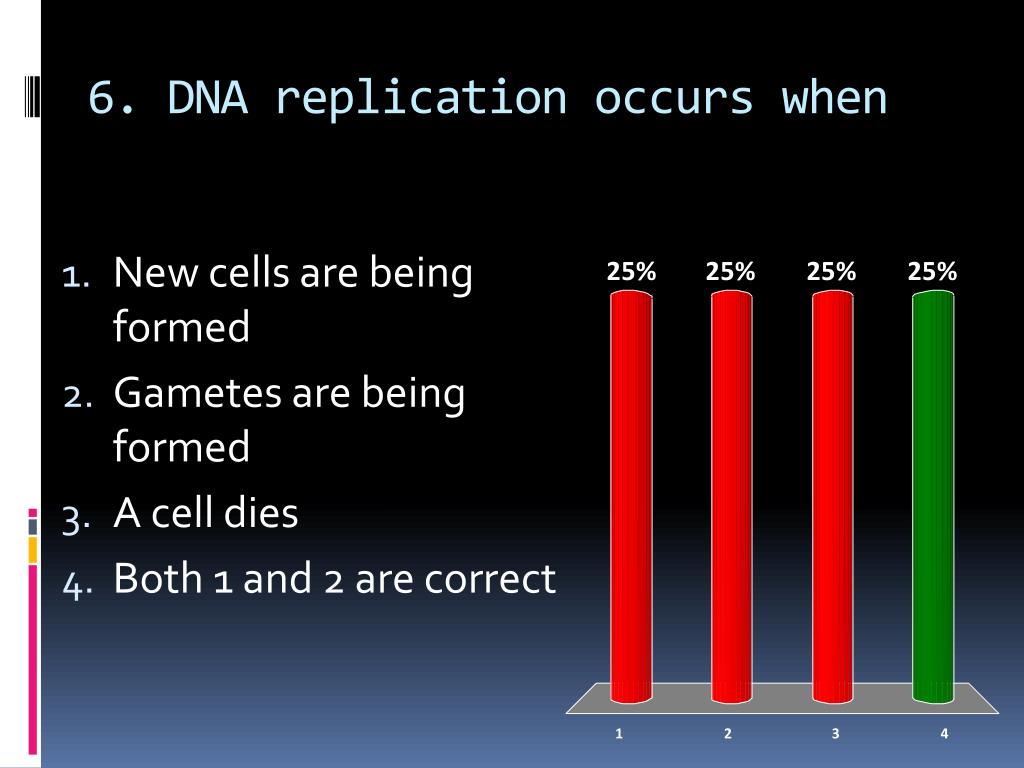 6. DNA replication occurs when

1. New cells are being formed
2. Gametes are being formed
3. A cell dies
4. Both 1 and 2 are correct

25% 25% 25% 25%

1 2 3 4